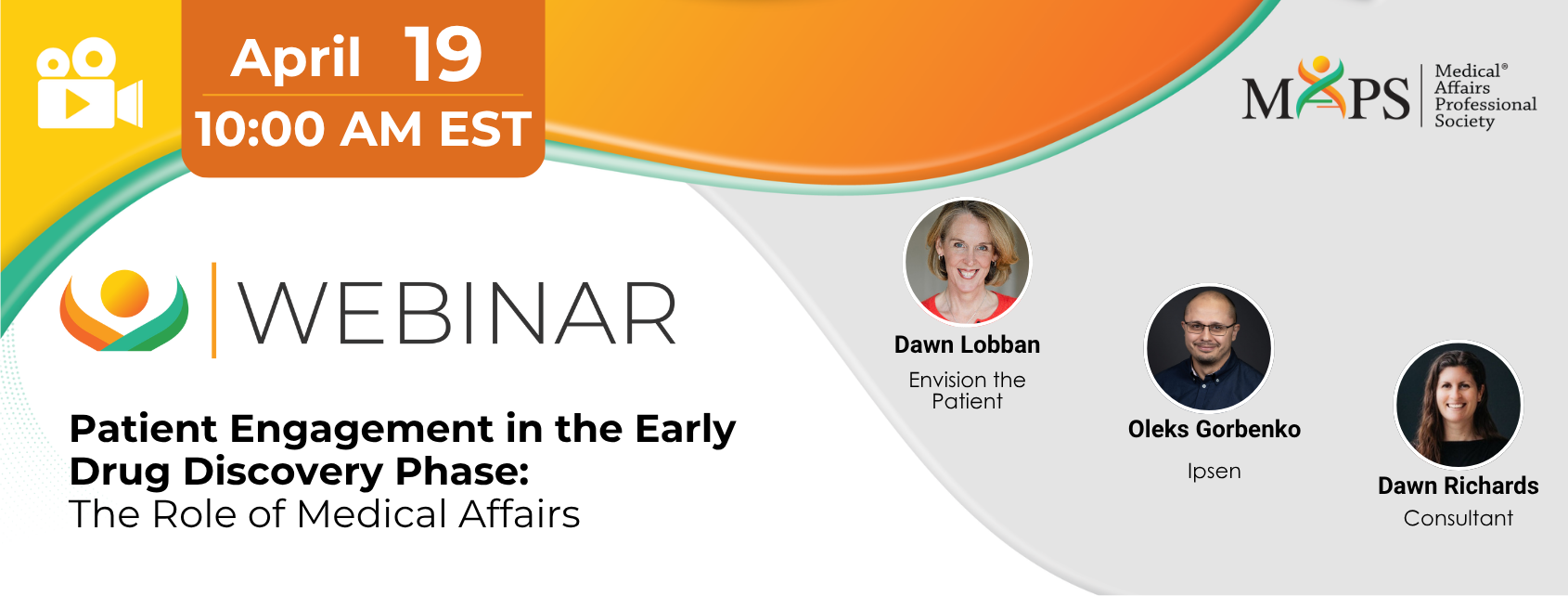 April 19
10:00 AM EST

MAPS Medical® Affairs Professional Society

WEBINAR

Patient Engagement in the Early Drug Discovery Phase:
The Role of Medical Affairs

Dawn Lobban
Envision the Patient

Oleks Gorbenko
Ipsen

Dawn Richards
Consultant